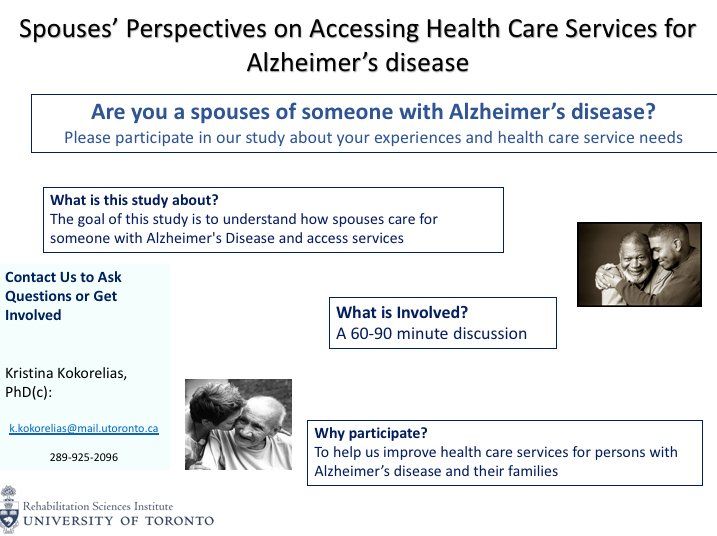 Spouses' Perspectives on Accessing Health Care Services for Alzheimer's disease

Are you a spouses of someone with Alzheimer's disease?
Please participate in our study about your experiences and health care service needs

What is this study about?
The goal of this study is to understand how spouses care for someone with Alzheimer's Disease and access services

Contact Us to Ask Questions or Get Involved

Kristina Kokorelias, PhD(c):

k.kokorelias@mail.utoronto.ca

289-925-2096

What is Involved?
A 60-90 minute discussion

Why participate?
To help us improve health care services for persons with Alzheimer's disease and their families

Rehabilitation Sciences Institute
UNIVERSITY OF TORONTO